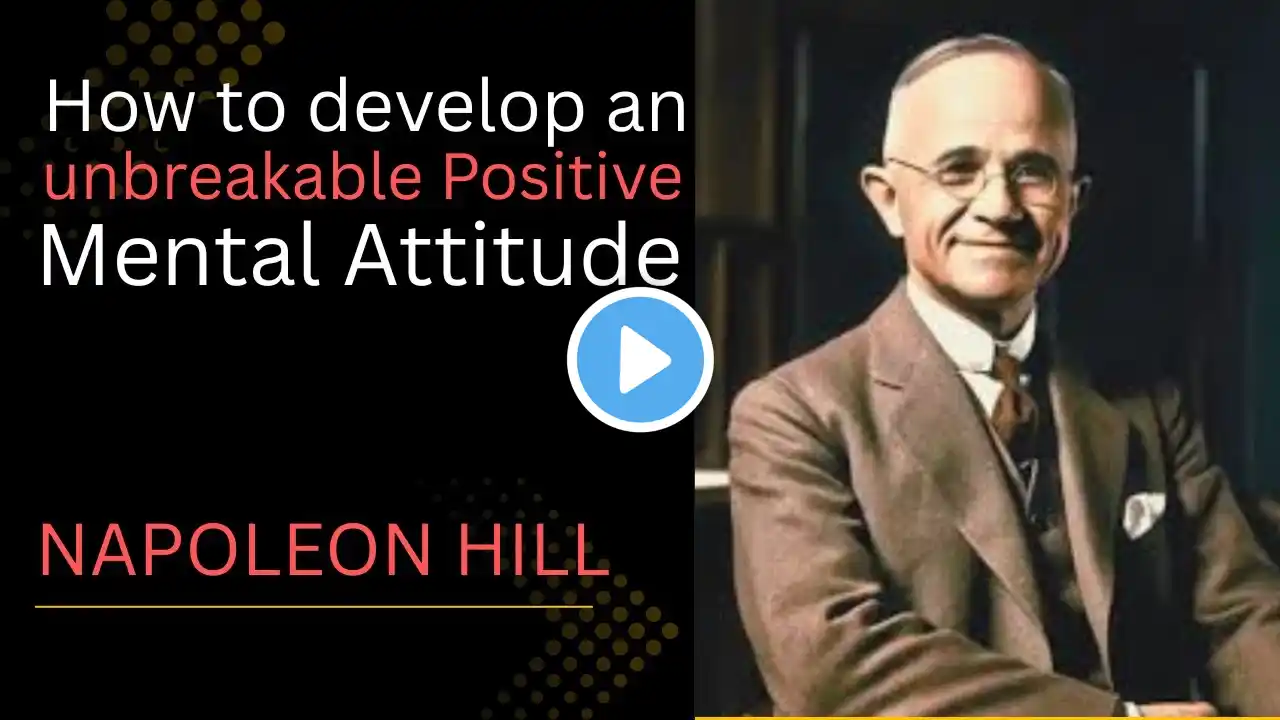 How to develop an unbreakable Positive Mental Attitude

NAPOLEON HILL